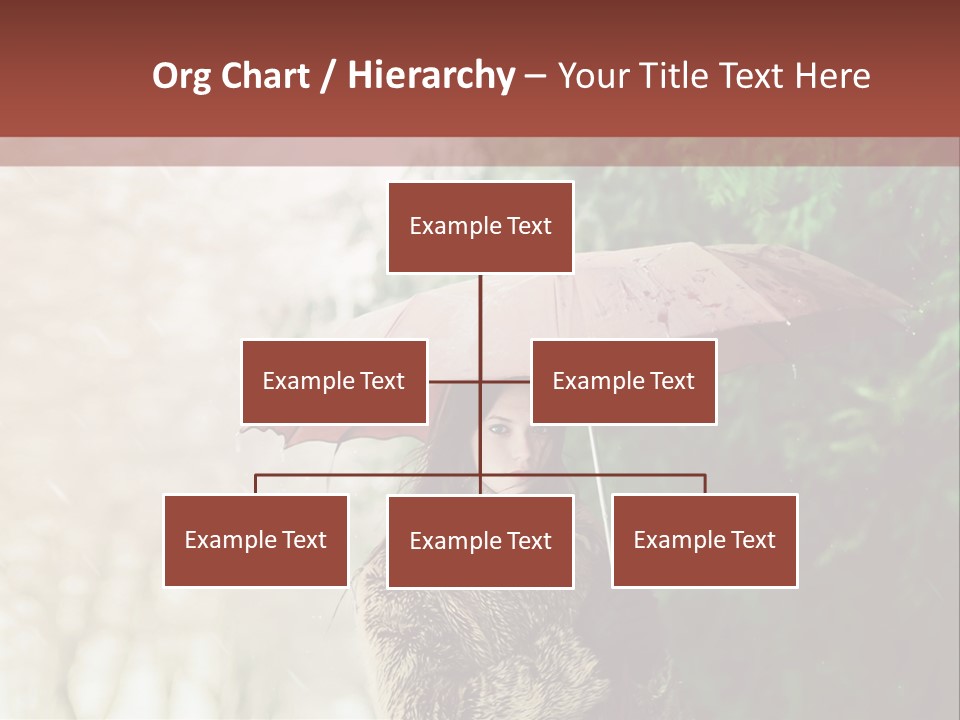 Org Chart / Hierarchy – Your Title Text Here

Example Text

Example Text

Example Text

Example Text

Example Text

Example Text